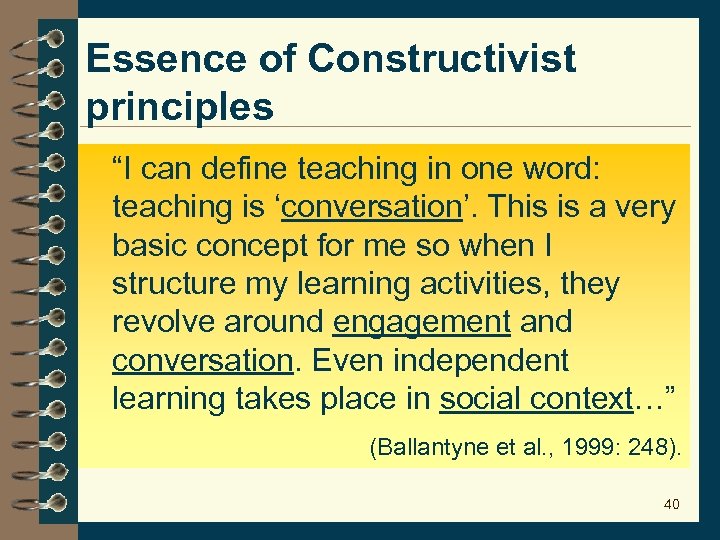 Essence of Constructivist principles

“I can define teaching in one word: teaching is ‘conversation’. This is a very basic concept for me so when I structure my learning activities, they revolve around engagement and conversation. Even independent learning takes place in social context…”

(Ballantyne et al., 1999: 248).

40